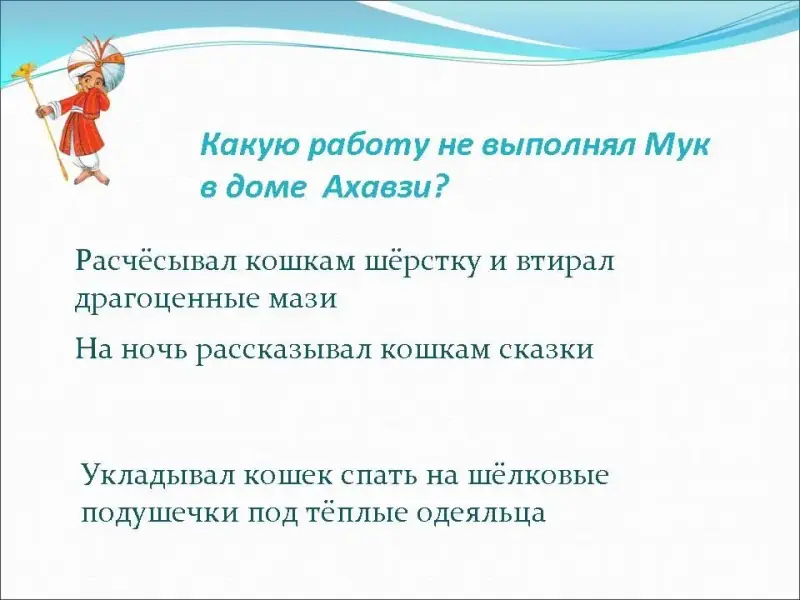 Какую работу не выполнял Мук в доме Ахавзи?

Расчёсывал кошкам шёрстку и втирал драгоценные мази

На ночь рассказывал кошкам сказки

Укладывал кошек спать на шёлковые подушечки под тёплые одеяльца